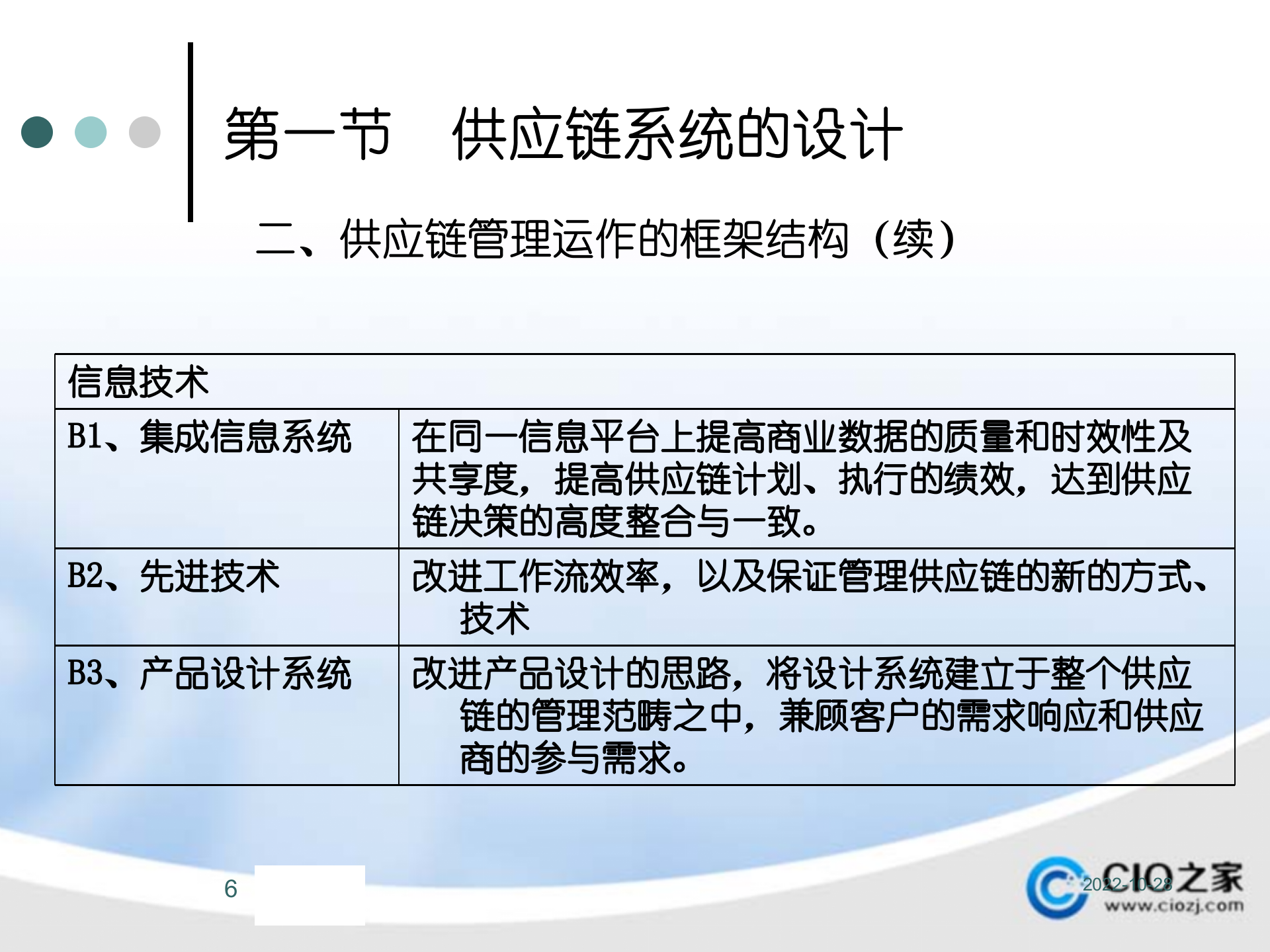 第一节　供应链系统的设计

二、供应链管理运作的框架结构（续）

| 信息技术 | |
|---|---|
| B1、集成信息系统 | 在同一信息平台上提高商业数据的质量和时效性及共享度，提高供应链计划、执行的绩效，达到供应链决策的高度整合与一致。 |
| B2、先进技术 | 改进工作流效率，以及保证管理供应链的新的方式、技术 |
| B3、产品设计系统 | 改进产品设计的思路，将设计系统建立于整个供应链的管理范畴之中，兼顾客户的需求响应和供应商的参与需求。 |

6

2022-10-28

CIO之家
www.ciozj.com